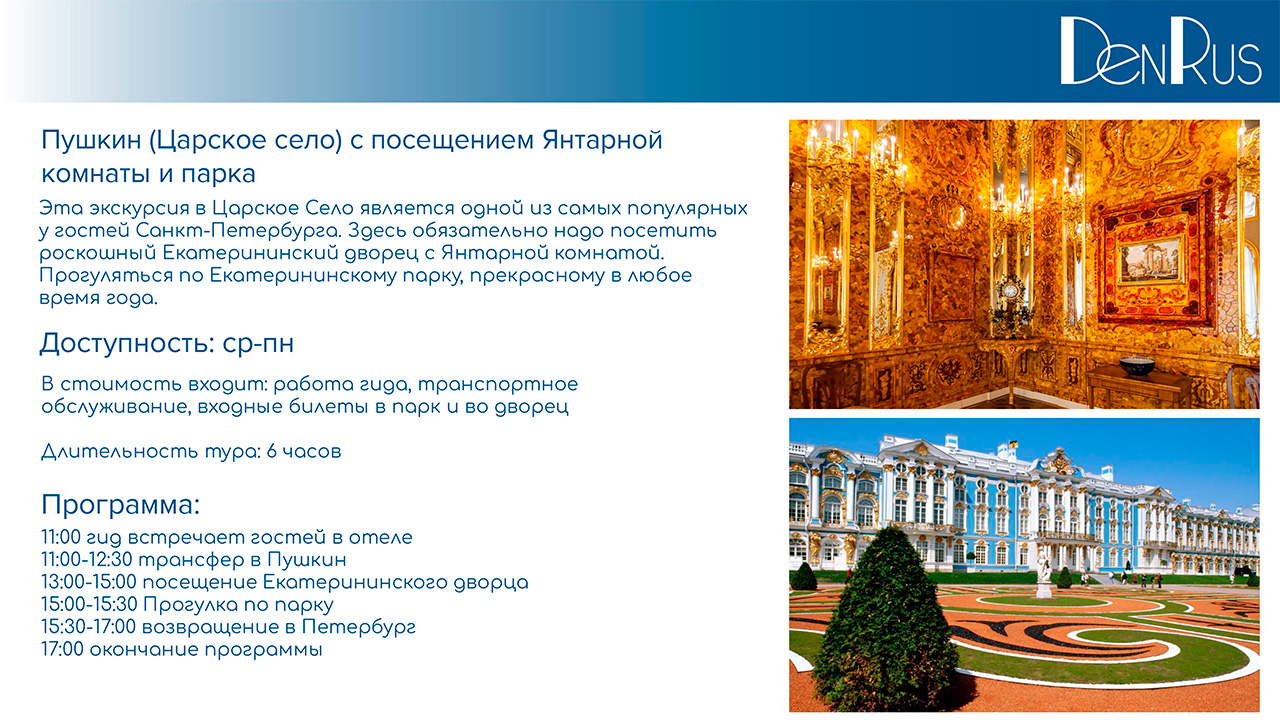 DenRus

Пушкин (Царское село) с посещением Янтарной комнаты и парка

Эта экскурсия в Царское Село является одной из самых популярных у гостей Санкт-Петербурга. Здесь обязательно надо посетить роскошный Екатерининский дворец с Янтарной комнатой. Прогуляться по Екатерининскому парку, прекрасному в любое время года.

Доступность: ср-пн

В стоимость входит: работа гида, транспортное обслуживание, входные билеты в парк и во дворец

Длительность тура: 6 часов

Программа:

11:00 гид встречает гостей в отеле
11:00-12:30 трансфер в Пушкин
13:00-15:00 посещение Екатерининского дворца
15:00-15:30 Прогулка по парку
15:30-17:00 возвращение в Петербург
17:00 окончание программы